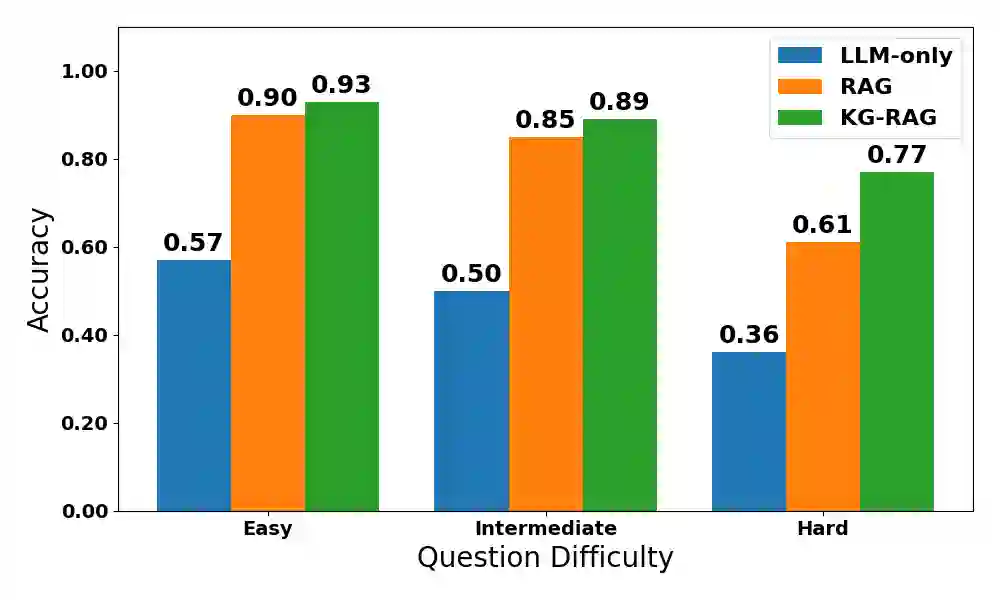 LLM-only
RAG
KG-RAG

Accuracy

1.00
0.80
0.60
0.40
0.20
0.00

0.57
0.90
0.93
0.50
0.85
0.89
0.36
0.61
0.77

Easy
Intermediate
Hard

Question Difficulty